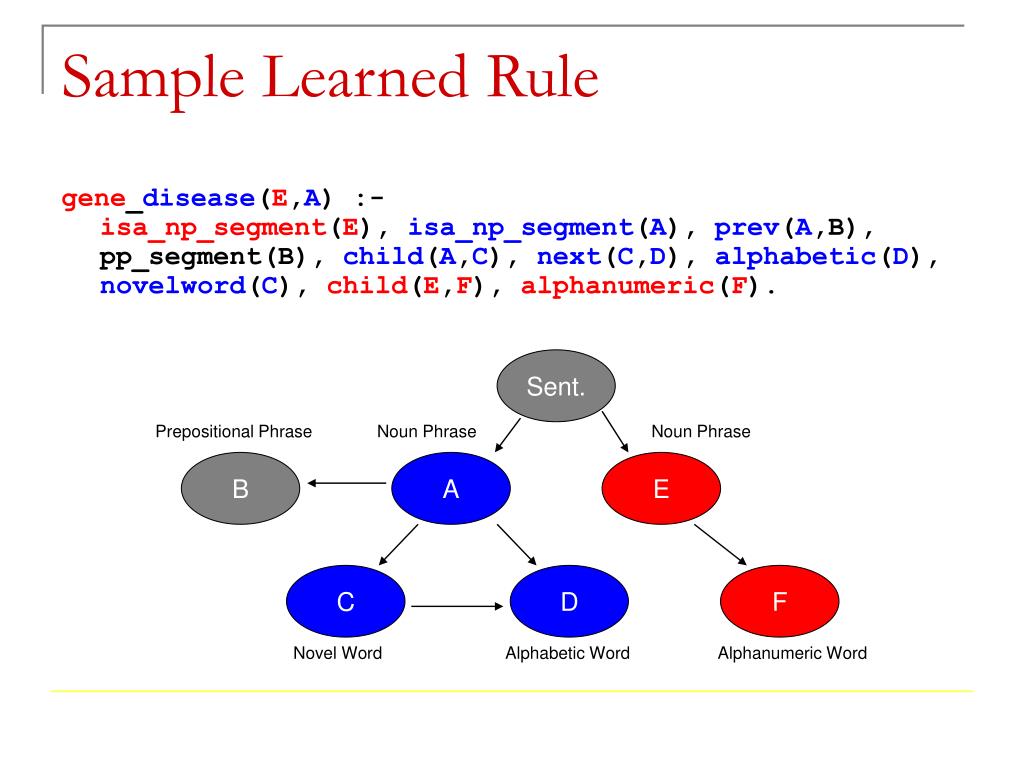 Sample Learned Rule

gene_disease(E,A) :-
isa_np_segment(E), isa_np_segment(A), prev(A,B), pp_segment(B), child(A,C), next(C,D), alphabetic(D), novelword(C), child(E,F), alphanumeric(F).

Sent.

Prepositional Phrase

Noun Phrase

Noun Phrase

B

A

E

C

D

F

Novel Word

Alphabetic Word

Alphanumeric Word